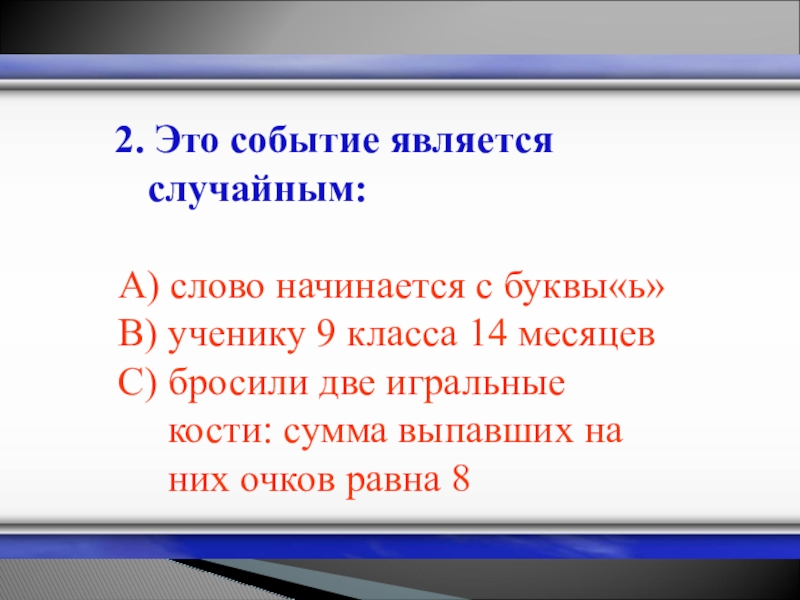 2. Это событие является случайным:

А) слово начинается с буквы«ь»
В) ученику 9 класса 14 месяцев
С) бросили две игральные кости: сумма выпавших на них очков равна 8